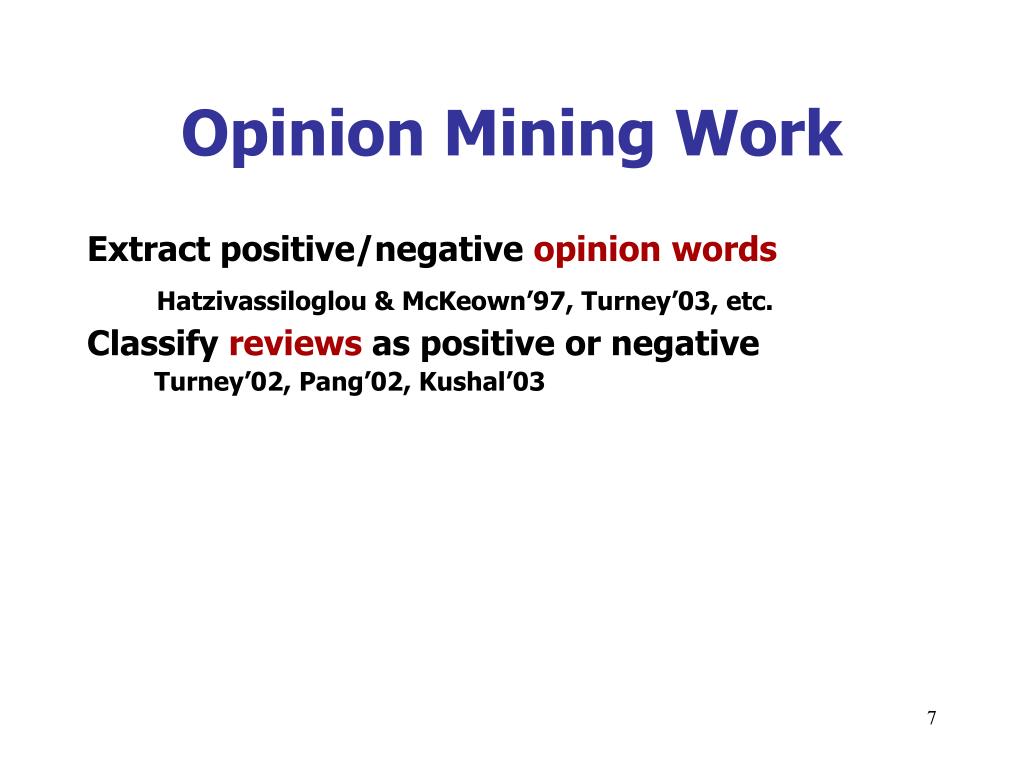 Opinion Mining Work

Extract positive/negative opinion words

Hatzivassiloglou & McKeown’97, Turney’03, etc.

Classify reviews as positive or negative

Turney’02, Pang’02, Kushal’03

7